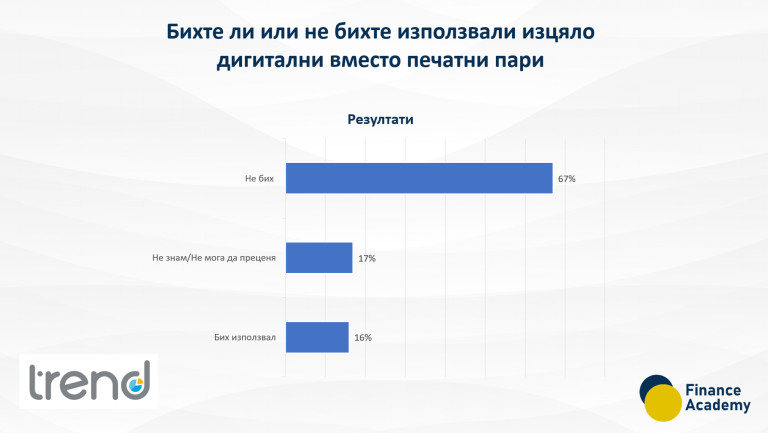 Бихте ли или не бихте използвали изцяло дигитални вместо печатни пари

Резултати

Не бих 67%

Не знам/Не мога да преценя 17%

Бих използвал 16%

trend

Finance Academy